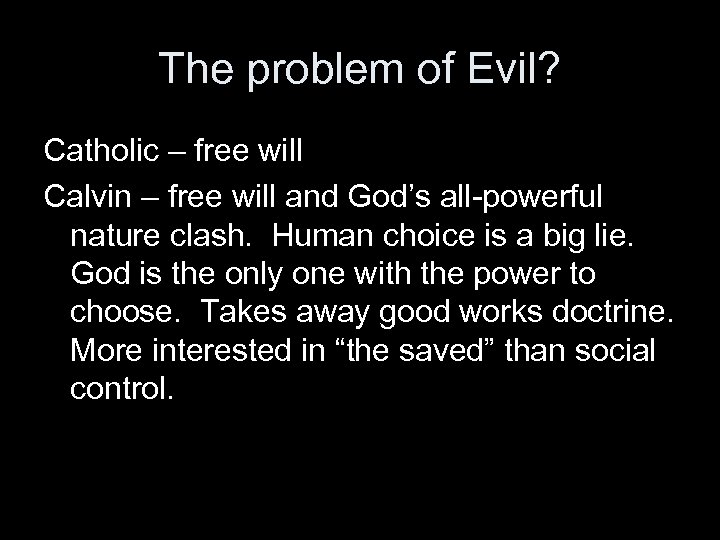 The problem of Evil?

Catholic – free will

Calvin – free will and God’s all-powerful nature clash. Human choice is a big lie. God is the only one with the power to choose. Takes away good works doctrine. More interested in “the saved” than social control.